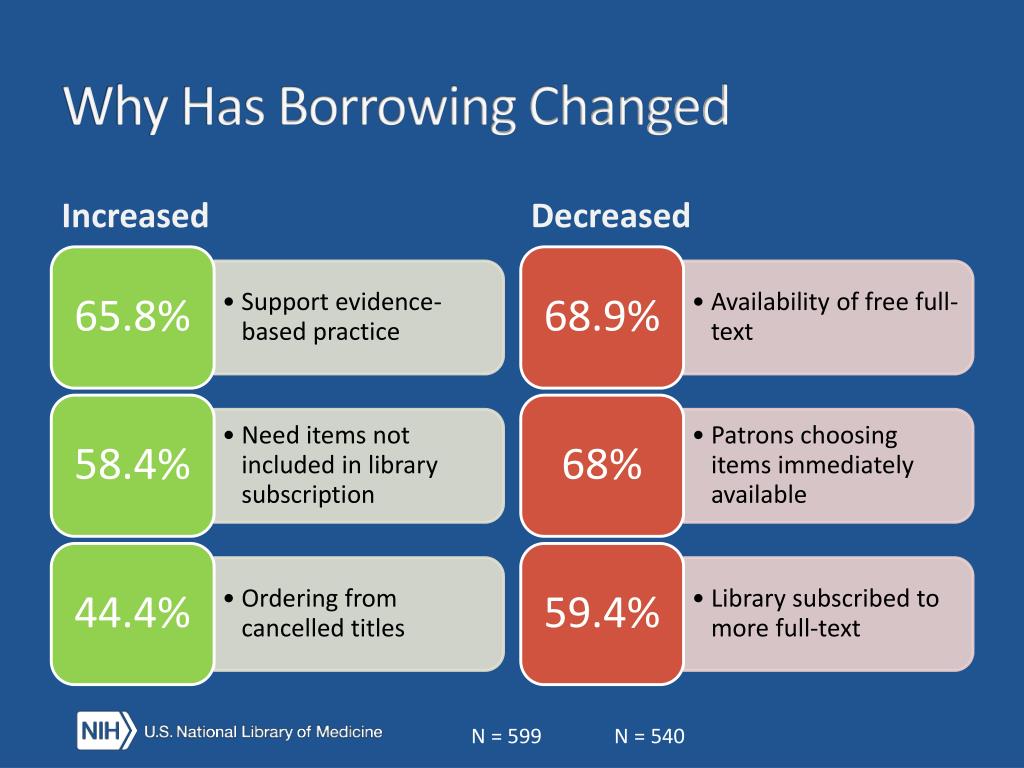 Why Has Borrowing Changed

Increased

65.8%
• Support evidence-based practice

58.4%
• Need items not included in library subscription

44.4%
• Ordering from cancelled titles

Decreased

68.9%
• Availability of free full-text

68%
• Patrons choosing items immediately available

59.4%
• Library subscribed to more full-text

NIH U.S. National Library of Medicine

N = 599

N = 540